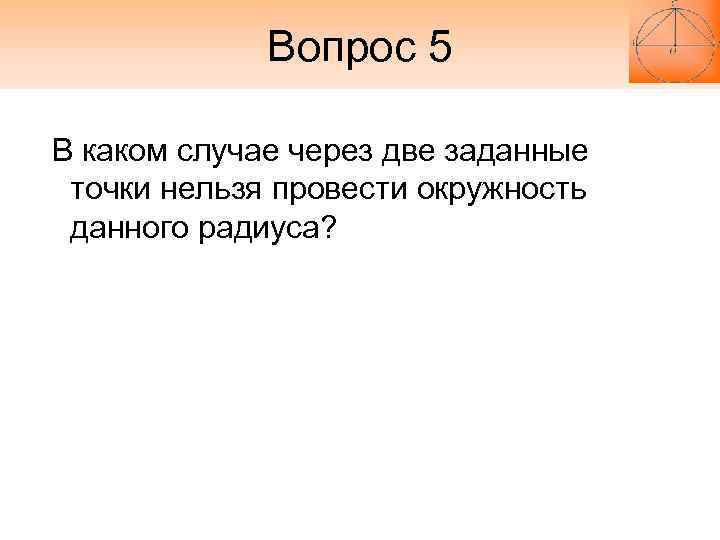 Вопрос 5

В каком случае через две заданные точки нельзя провести окружность данного радиуса?